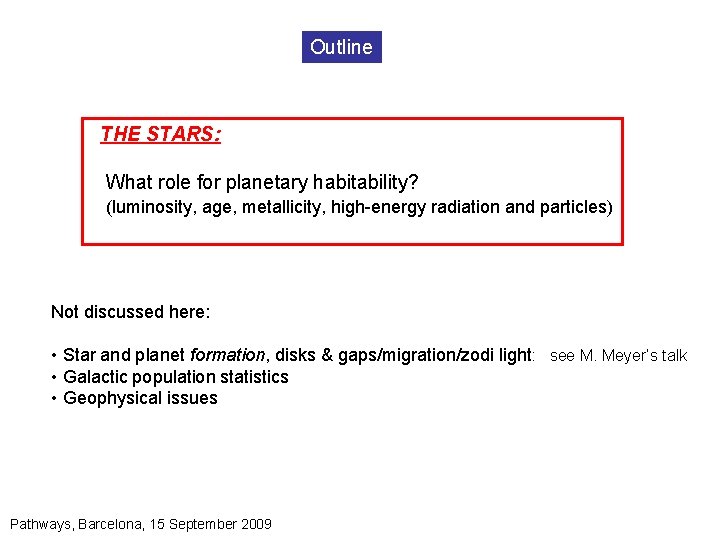 Outline

THE STARS:

What role for planetary habitability?
(luminosity, age, metallicity, high-energy radiation and particles)

Not discussed here:

• Star and planet formation, disks & gaps/migration/zodi light: see M. Meyer's talk
• Galactic population statistics
• Geophysical issues

Pathways, Barcelona, 15 September 2009